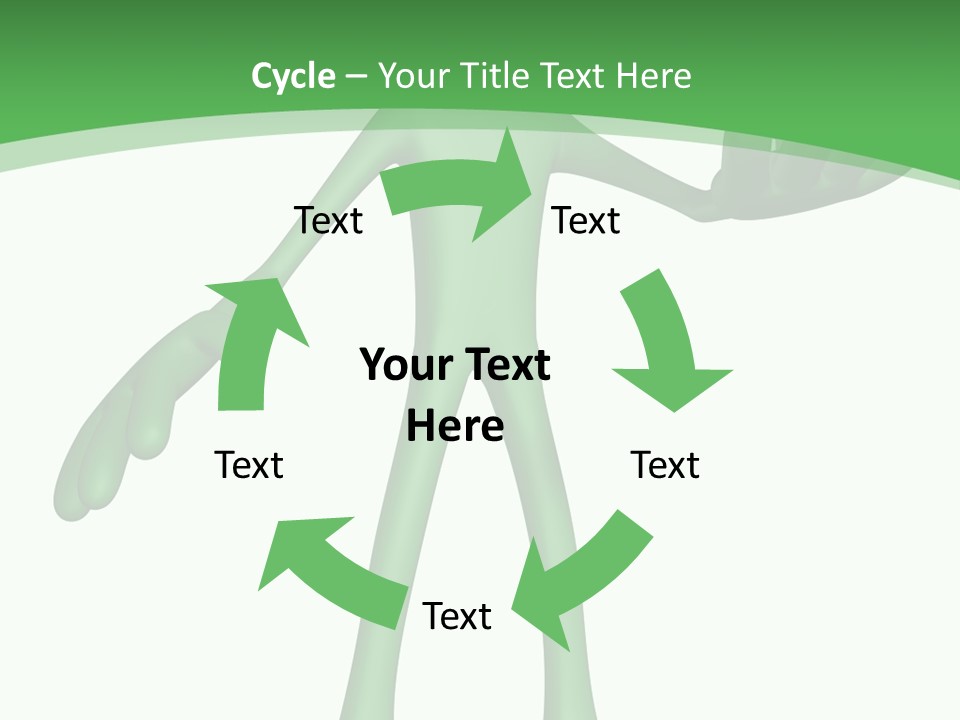 Cycle – Your Title Text Here

Text

Text

Your Text Here

Text

Text

Text